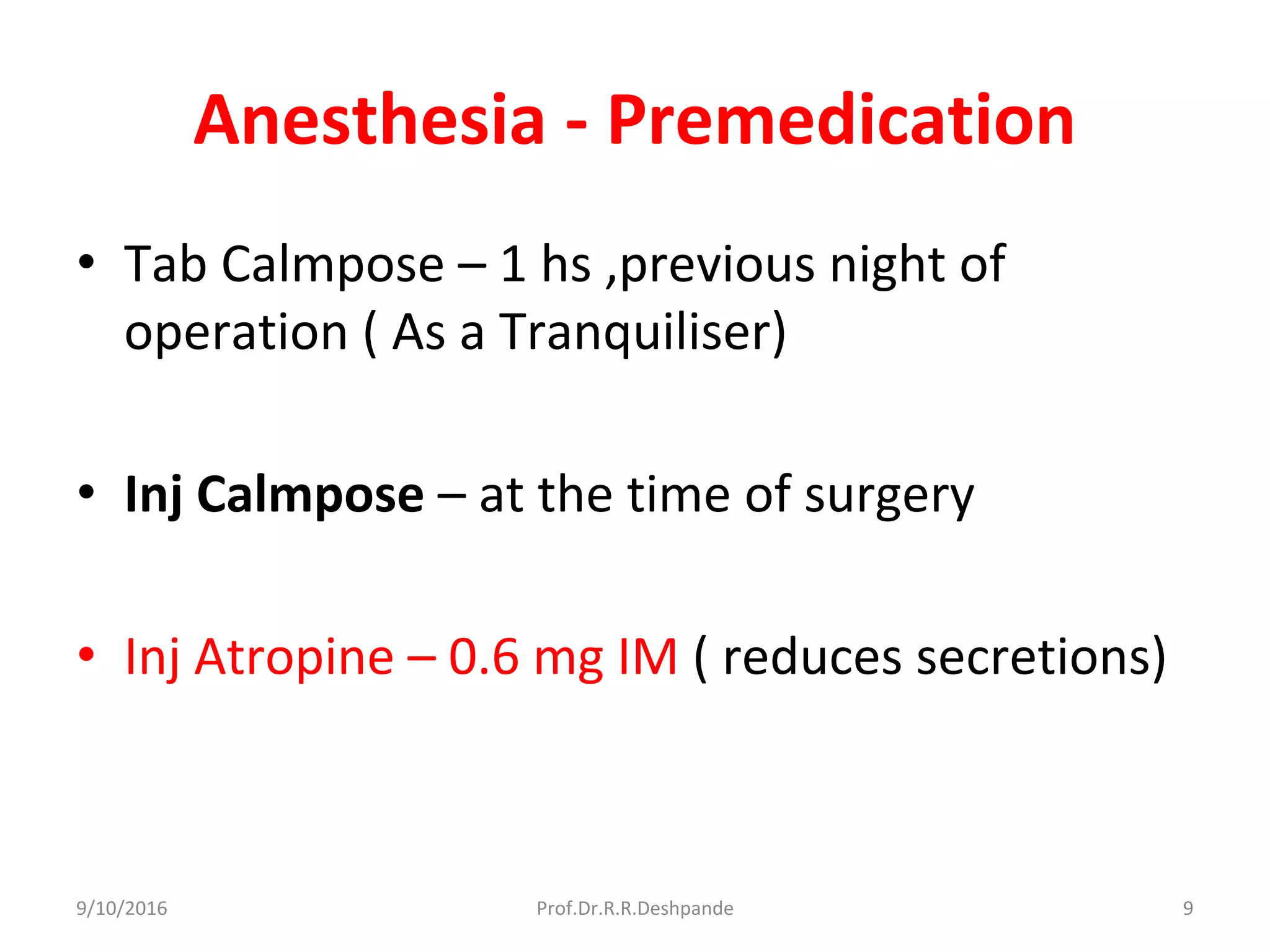 Anesthesia - Premedication

• Tab Calmpose – 1 hs ,previous night of operation ( As a Tranquiliser)

• Inj Calmpose – at the time of surgery

• Inj Atropine – 0.6 mg IM ( reduces secretions)

9/10/2016 Prof.Dr.R.R.Deshpande 9